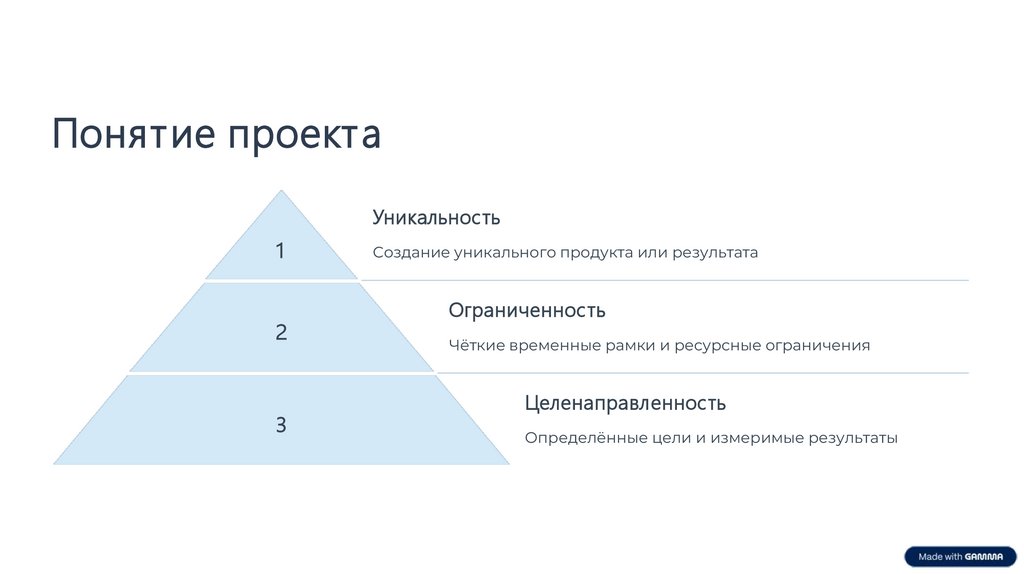 Понятие проекта

1

Уникальность

Создание уникального продукта или результата

2

Ограниченность

Чёткие временные рамки и ресурсные ограничения

3

Целенаправленность

Определённые цели и измеримые результаты

Made with GAMMA